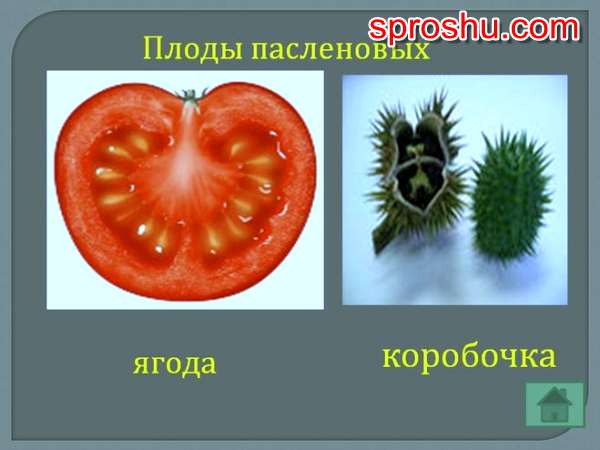 sproshu.com

Плоды пасленовых

ягода

коробочка